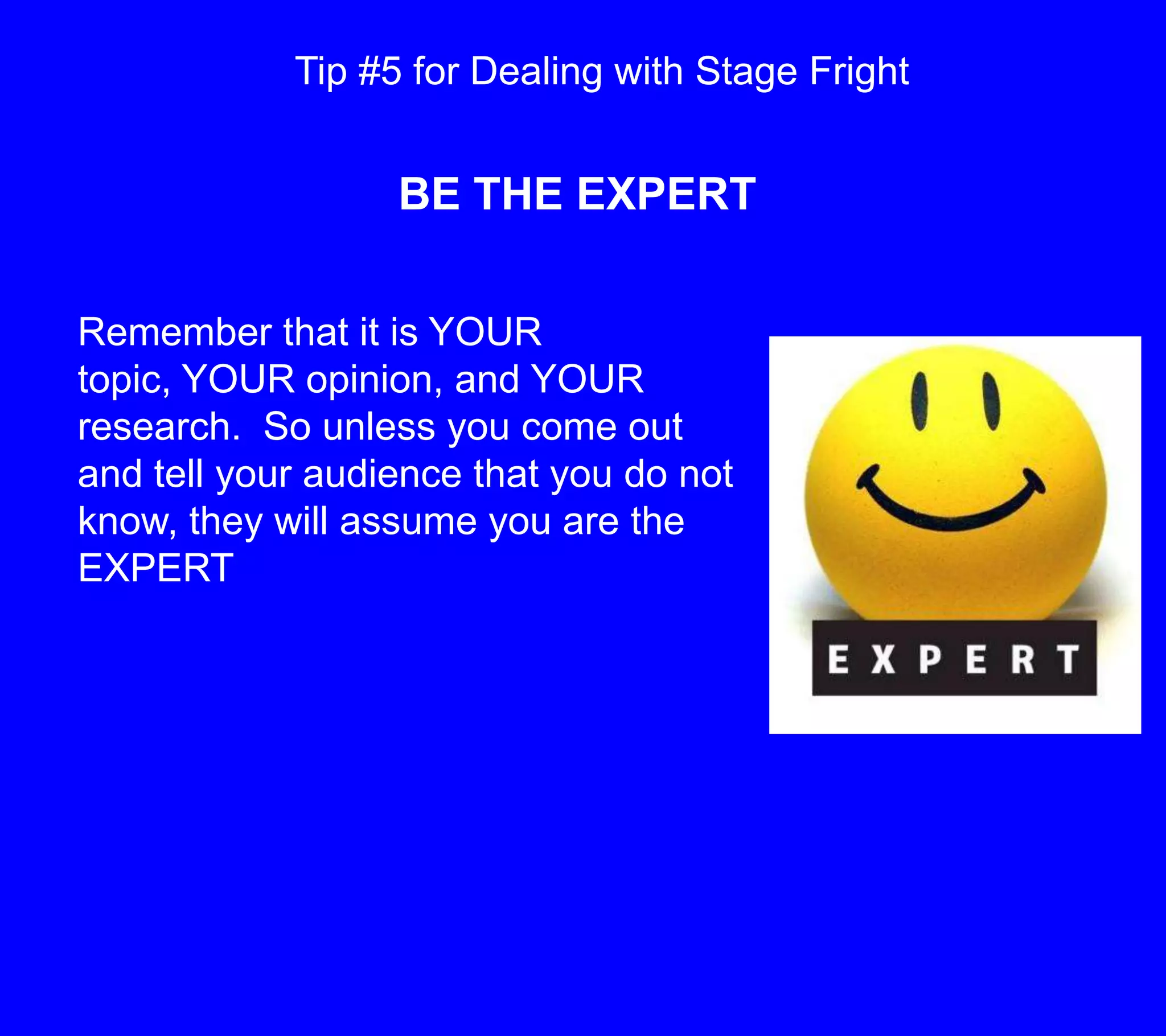 Tip #5 for Dealing with Stage Fright

BE THE EXPERT

Remember that it is YOUR topic, YOUR opinion, and YOUR research. So unless you come out and tell your audience that you do not know, they will assume you are the EXPERT

EXPERT